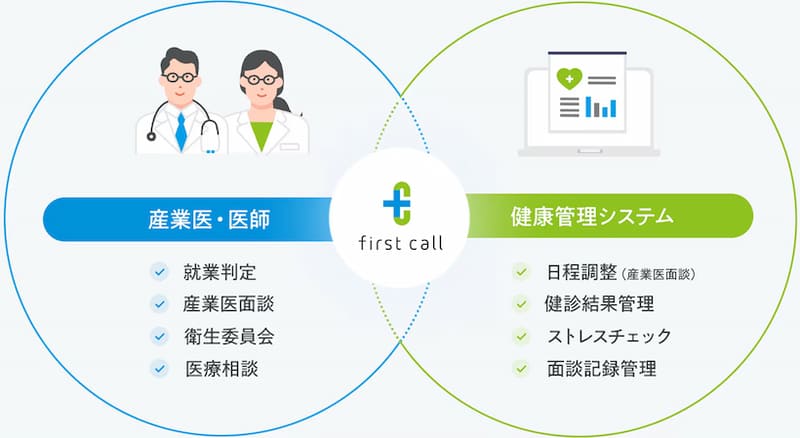 産業医・医師

就業判定
産業医面談
衛生委員会
医療相談

first call

健康管理システム

日程調整（産業医面談）
健診結果管理
ストレスチェック
面談記録管理